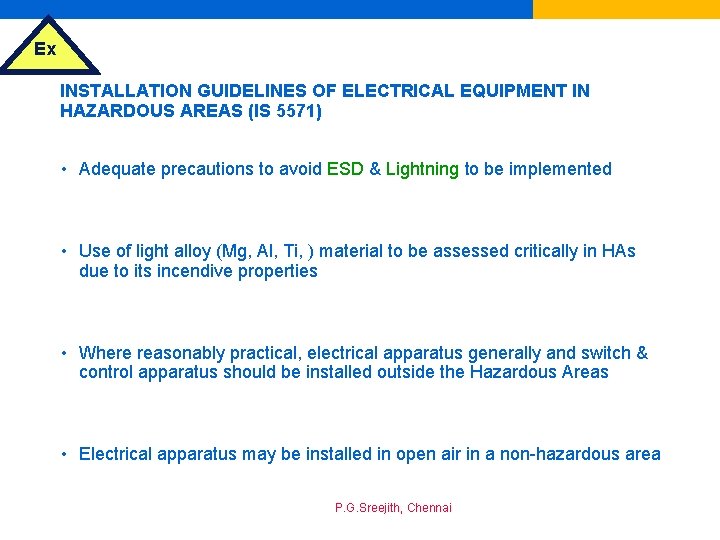 Ex

INSTALLATION GUIDELINES OF ELECTRICAL EQUIPMENT IN HAZARDOUS AREAS (IS 5571)

• Adequate precautions to avoid ESD & Lightning to be implemented

• Use of light alloy (Mg, Al, Ti, ) material to be assessed critically in HAs due to its incendive properties

• Where reasonably practical, electrical apparatus generally and switch & control apparatus should be installed outside the Hazardous Areas

• Electrical apparatus may be installed in open air in a non-hazardous area

P.G.Sreejith, Chennai